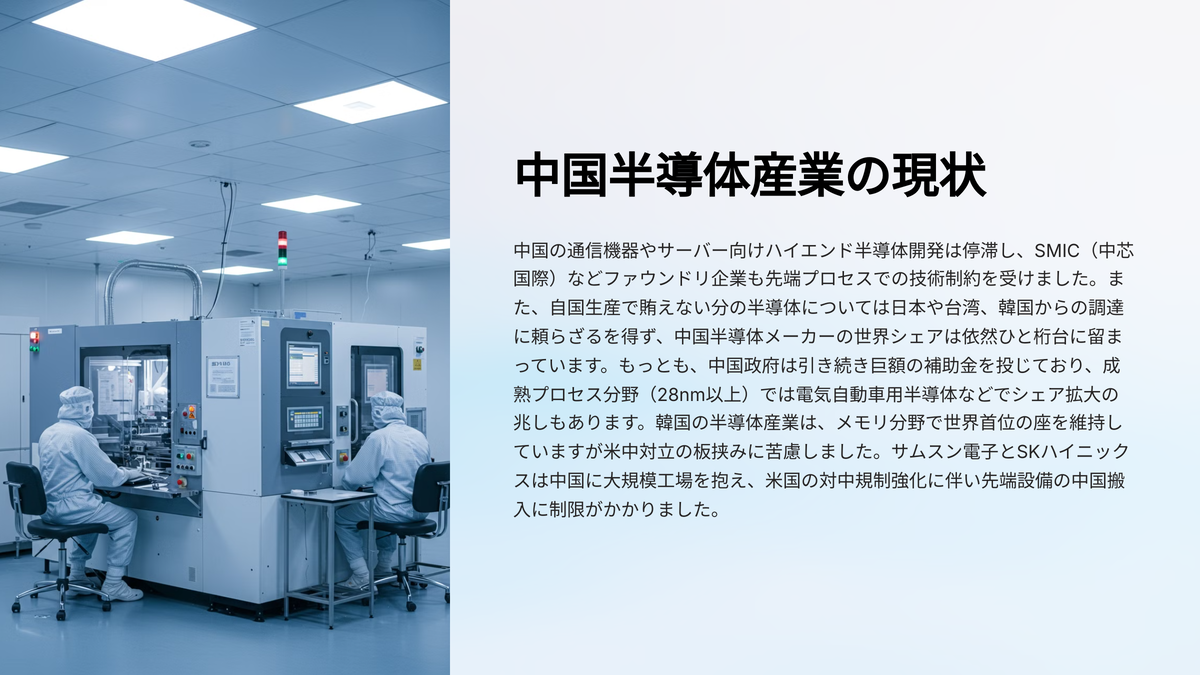 中国半導体産業の現状

中国の通信機器やサーバー向けハイエンド半導体開発は停滞し、SMIC（中芯国際）などファウンドリ企業も先端プロセスでの技術制約を受けました。また、自国生産で賄えない分の半導体については日本や台湾、韓国からの調達に頼らざるを得ず、中国半導体メーカーの世界シェアは依然ひと桁台に留まっています。もっとも、中国政府は引き続き巨額の補助金を投じており、成熟プロセス分野（28nm以上）では電気自動車用半導体などでシェア拡大の兆しもあります。韓国の半導体産業は、メモリ分野で世界首位の座を維持していますが米中対立の板挟みに苦慮しました。サムスン電子とSKハイニックスは中国に大規模工場を抱え、米国の対中規制強化に伴い先端設備の中国搬入に制限がかかりました。